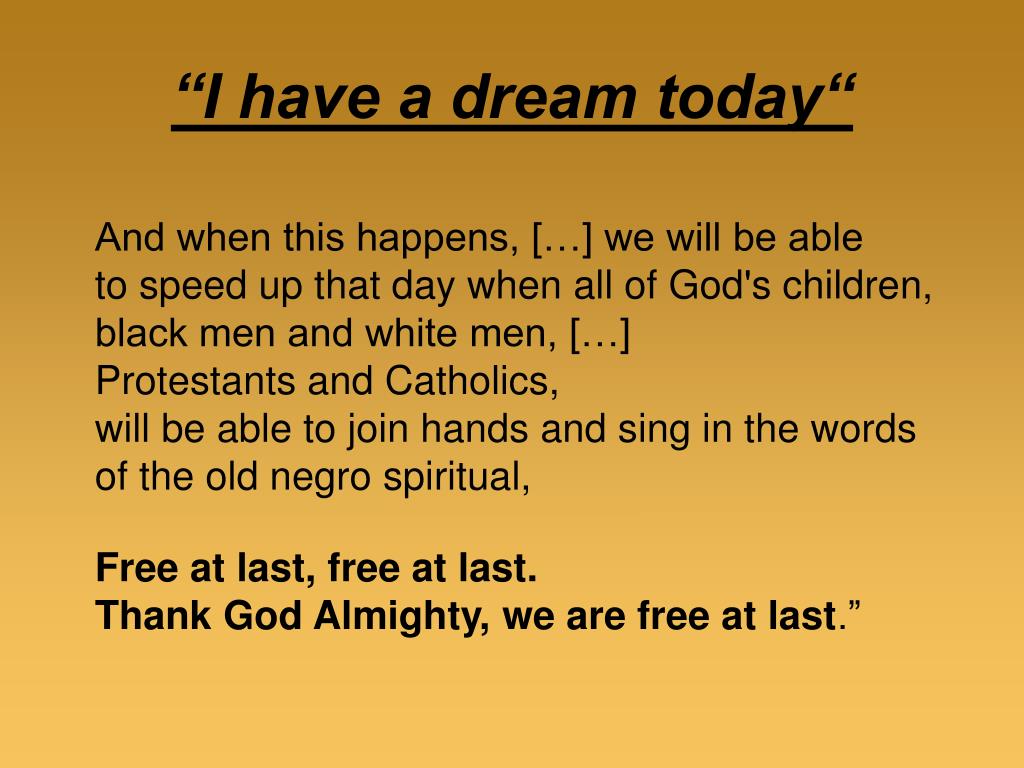 “I have a dream today“

And when this happens, […] we will be able to speed up that day when all of God's children, black men and white men, […] Protestants and Catholics, will be able to join hands and sing in the words of the old negro spiritual,

Free at last, free at last.
Thank God Almighty, we are free at last.”